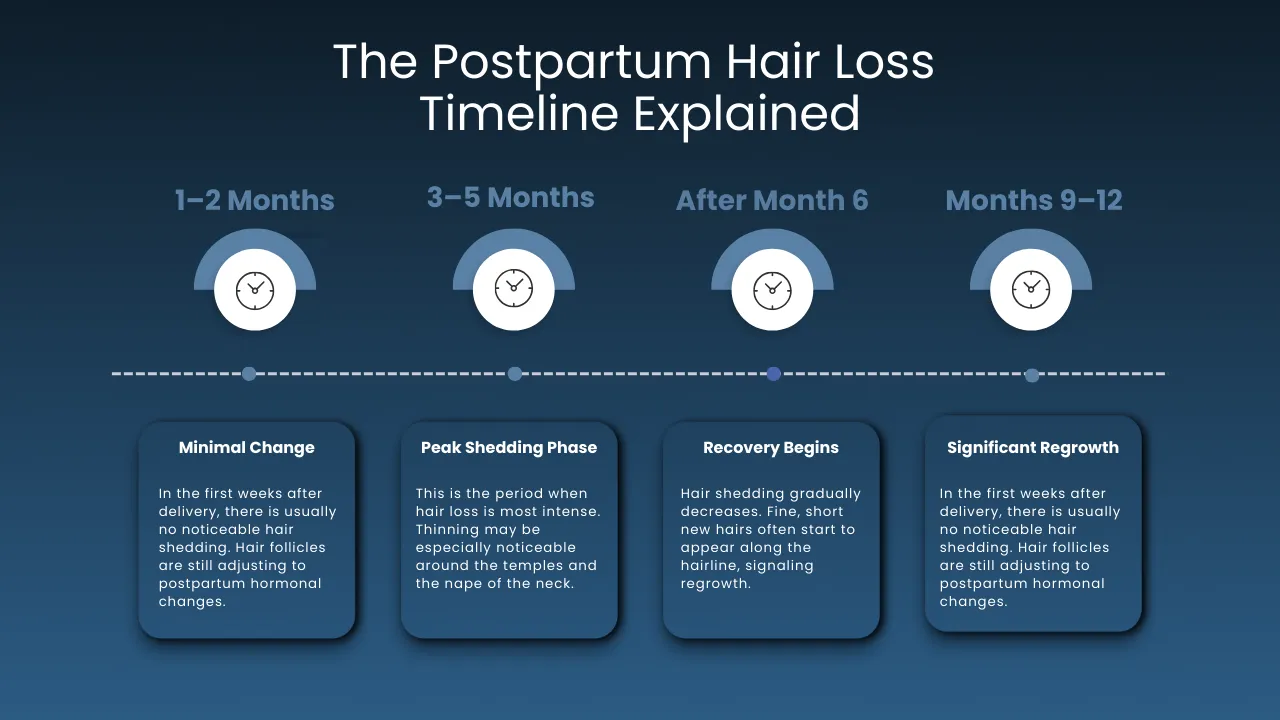 The Postpartum Hair Loss Timeline Explained

1–2 Months

3–5 Months

After Month 6

Months 9–12

Minimal Change

In the first weeks after delivery, there is usually no noticeable hair shedding. Hair follicles are still adjusting to postpartum hormonal changes.

Peak Shedding Phase

This is the period when hair loss is most intense. Thinning may be especially noticeable around the temples and the nape of the neck.

Recovery Begins

Hair shedding gradually decreases. Fine, short new hairs often start to appear along the hairline, signaling regrowth.

Significant Regrowth

In the first weeks after delivery, there is usually no noticeable hair shedding. Hair follicles are still adjusting to postpartum hormonal changes.